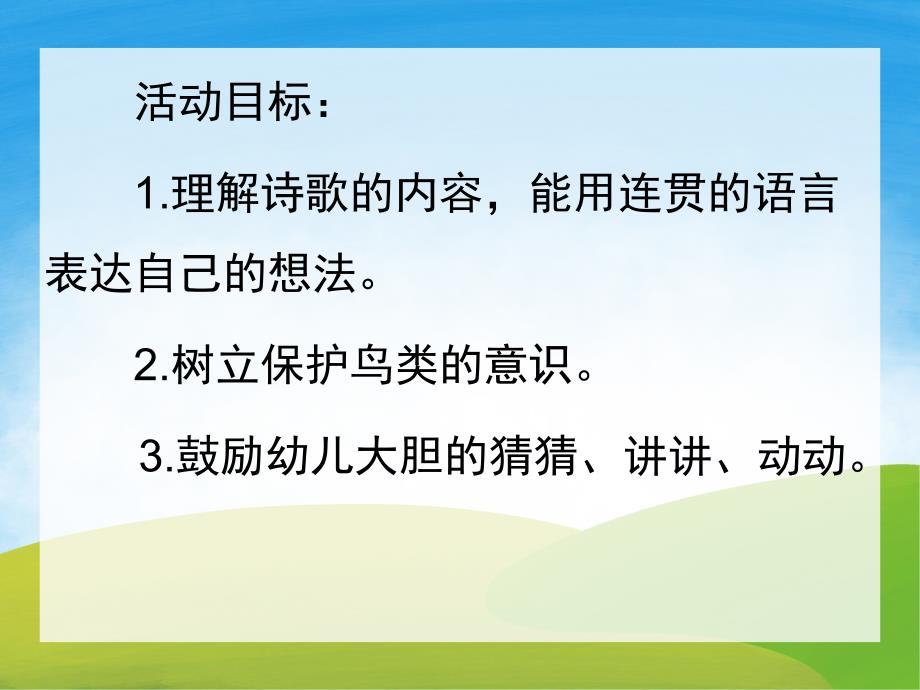 活动目标：

1.理解诗歌的内容，能用连贯的语言表达自己的想法。

2.树立保护鸟类的意识。

3.鼓励幼儿大胆的猜猜、讲讲、动动。